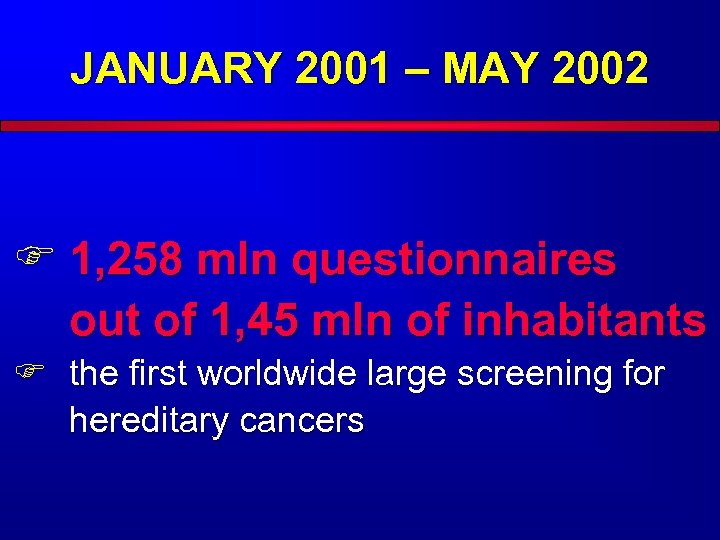 JANUARY 2001 – MAY 2002

☞ 1,258 mln questionnaires out of 1,45 mln of inhabitants

☞ the first worldwide large screening for hereditary cancers